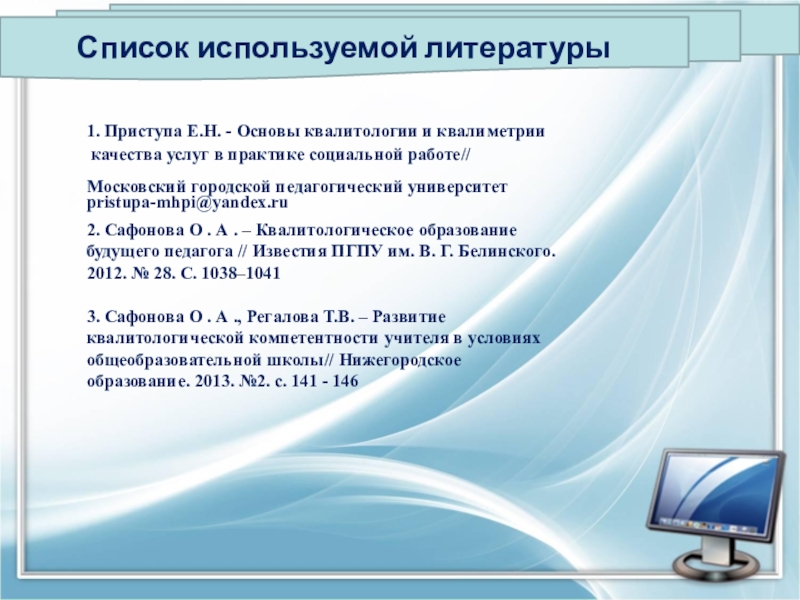 Список используемой литературы

1. Приступа Е.Н. - Основы квалитологии и квалиметрии качества услуг в практике социальной работе//

Московский городской педагогический университет pristupa-mhpi@yandex.ru

2. Сафонова О . А . – Квалитологическое образование будущего педагога // Известия ПГПУ им. В. Г. Белинского. 2012. № 28. С. 1038–1041

3. Сафонова О . А ., Регалова Т.В. – Развитие квалитологической компетентности учителя в условиях общеобразовательной школы// Нижегородское образование. 2013. №2. с. 141 - 146